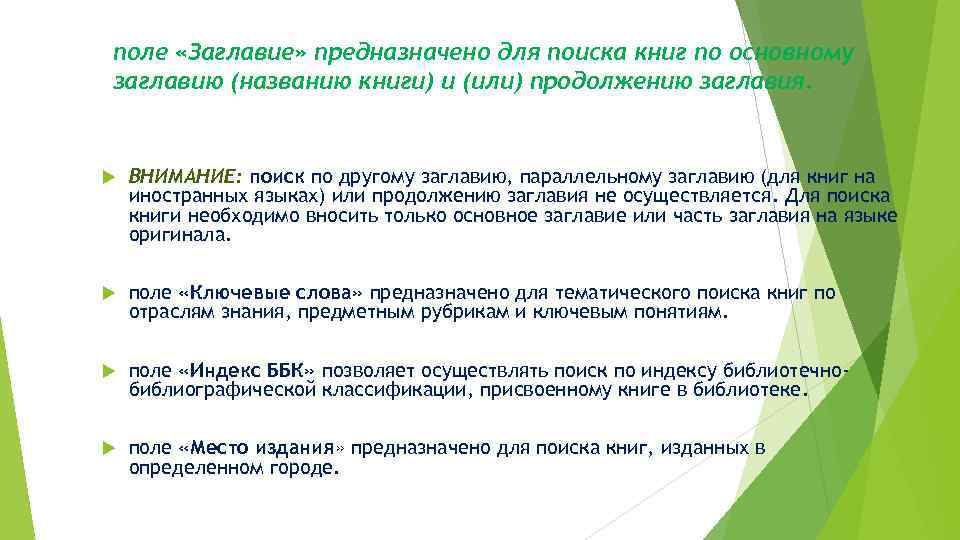 поле «Заглавие» предназначено для поиска книг по основному заглавию (названию книги) и (или) продолжению заглавия.

ВНИМАНИЕ: поиск по другому заглавию, параллельному заглавию (для книг на иностранных языках) или продолжению заглавия не осуществляется. Для поиска книги необходимо вносить только основное заглавие или часть заглавия на языке оригинала.

поле «Ключевые слова» предназначено для тематического поиска книг по отраслям знания, предметным рубрикам и ключевым понятиям.

поле «Индекс ББК» позволяет осуществлять поиск по индексу библиотечно-библиографической классификации, присвоенному книге в библиотеке.

поле «Место издания» предназначено для поиска книг, изданных в определенном городе.